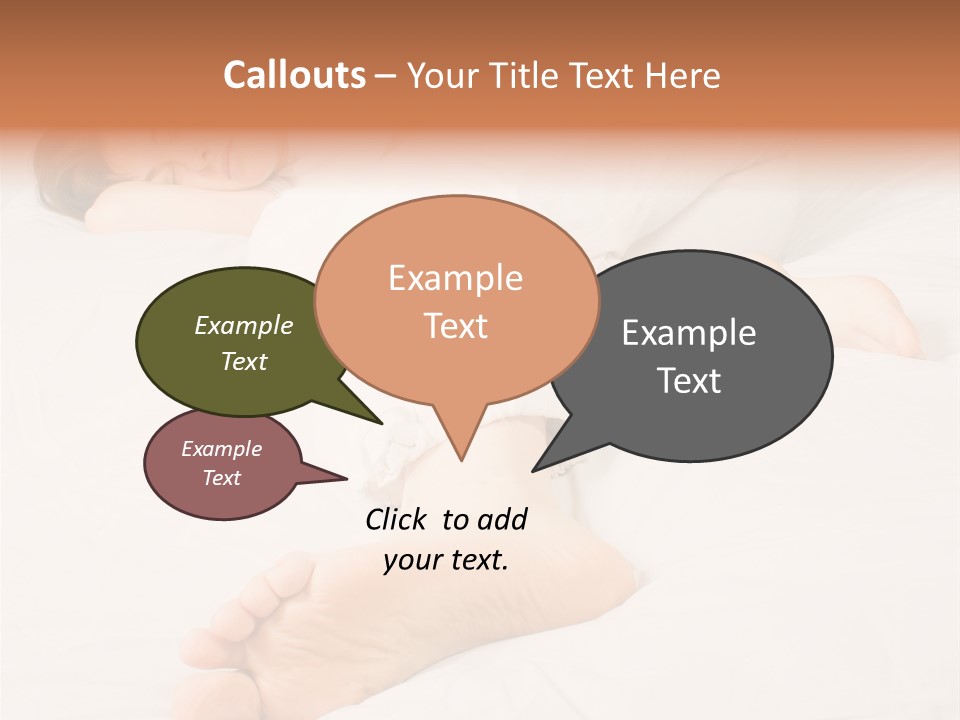 Callouts – Your Title Text Here

Example Text

Example Text

Example Text

Example Text

Click to add your text.